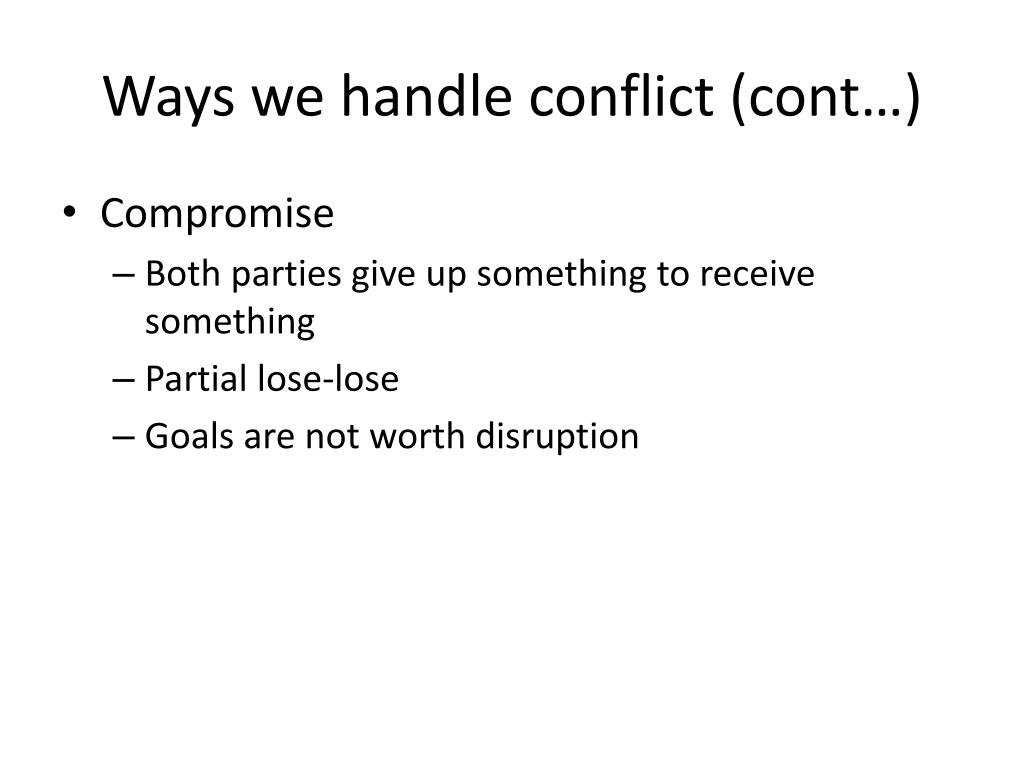 Ways we handle conflict (cont…)

• Compromise
  – Both parties give up something to receive something
  – Partial lose-lose
  – Goals are not worth disruption